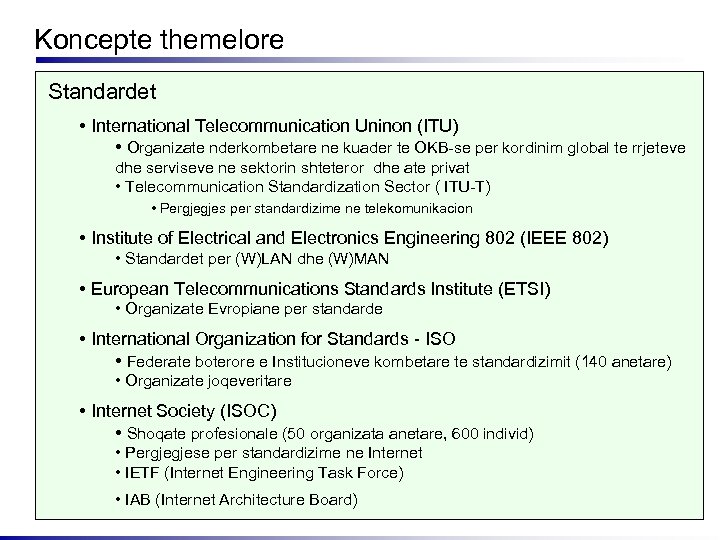 Koncepte themelore

Standardet

• International Telecommunication Uninon (ITU)

• Organizate nderkombetare ne kuader te OKB-se per kordinim global te rrjeteve dhe serviseve ne sektorin shteteror dhe ate privat

• Telecommunication Standardization Sector ( ITU-T)

• Pergjegjes per standardizime ne telekomunikacion

• Institute of Electrical and Electronics Engineering 802 (IEEE 802)

• Standardet per (W)LAN dhe (W)MAN

• European Telecommunications Standards Institute (ETSI)

• Organizate Evropiane per standarde

• International Organization for Standards - ISO

• Federate boterore e Institucioneve kombetare te standardizimit (140 anetare)

• Organizate joqeveritare

• Internet Society (ISOC)

• Shoqate profesionale (50 organizata anetare, 600 individ)

• Pergjegjese per standardizime ne Internet

• IETF (Internet Engineering Task Force)

• IAB (Internet Architecture Board)